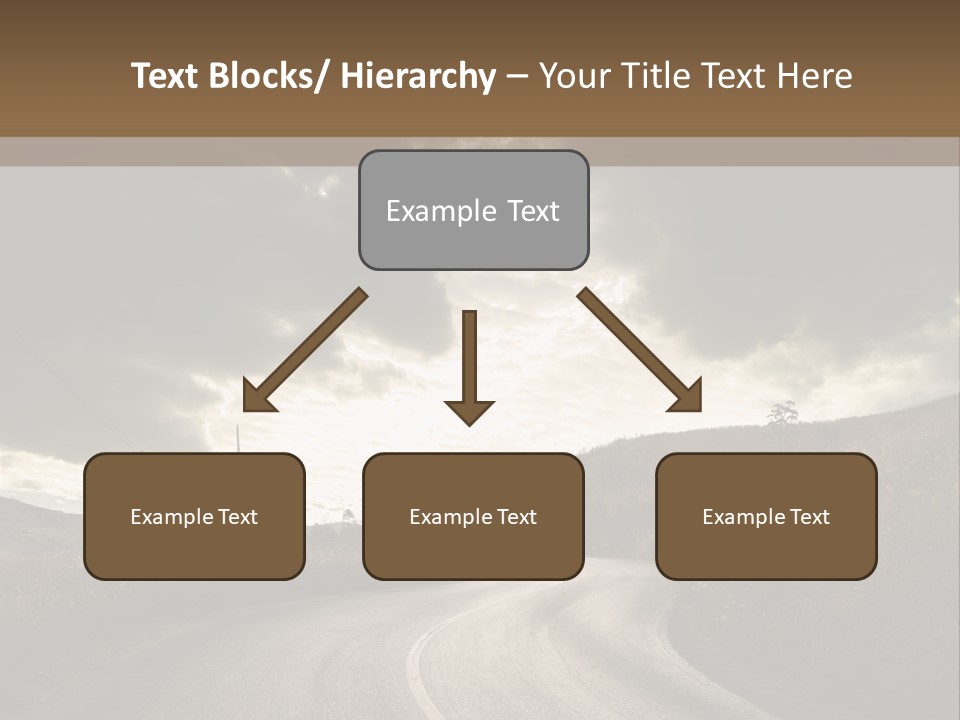 Text Blocks/ Hierarchy – Your Title Text Here

Example Text

Example Text

Example Text

Example Text